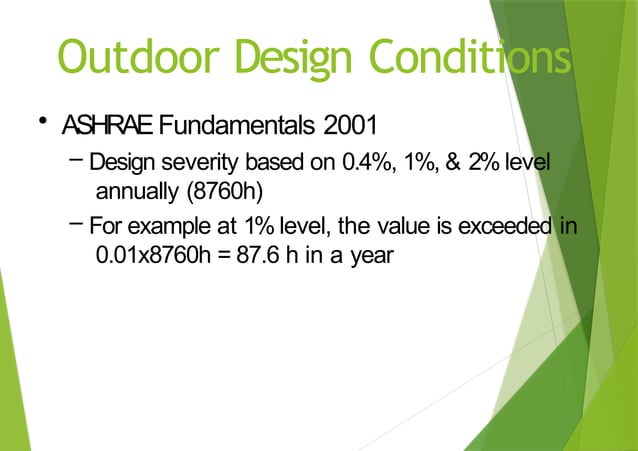 Outdoor Design Conditions

• ASHRAE Fundamentals 2001

– Design severity based on 0.4%, 1%, & 2% level annually (8760h)

– For example at 1% level, the value is exceeded in 0.01x8760h = 87.6 h in a year